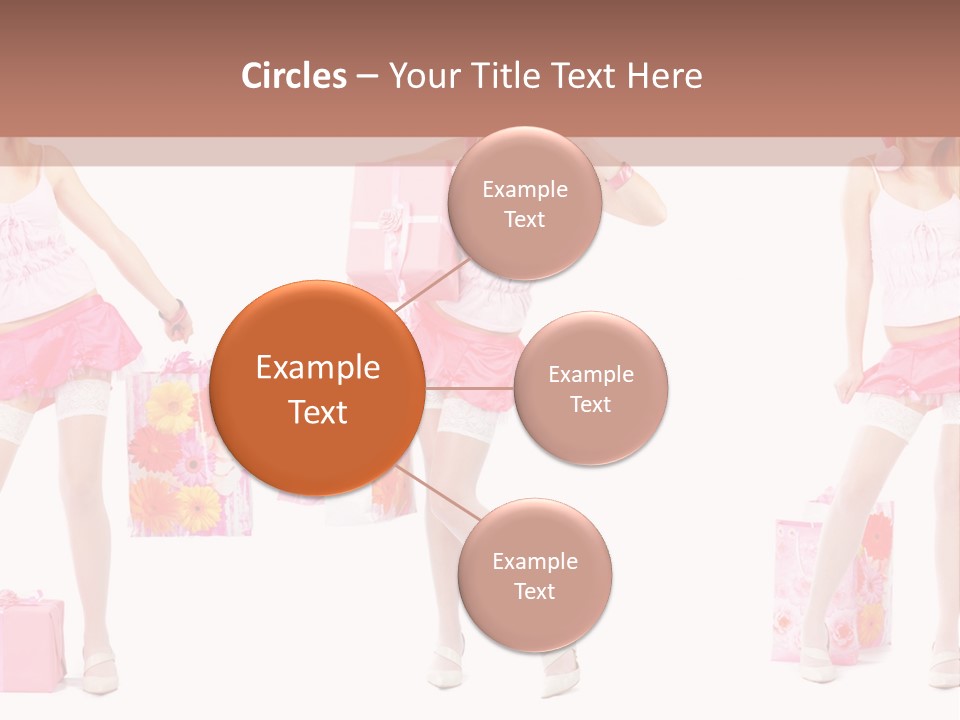 Circles – Your Title Text Here

Example Text

Example Text

Example Text

Example Text